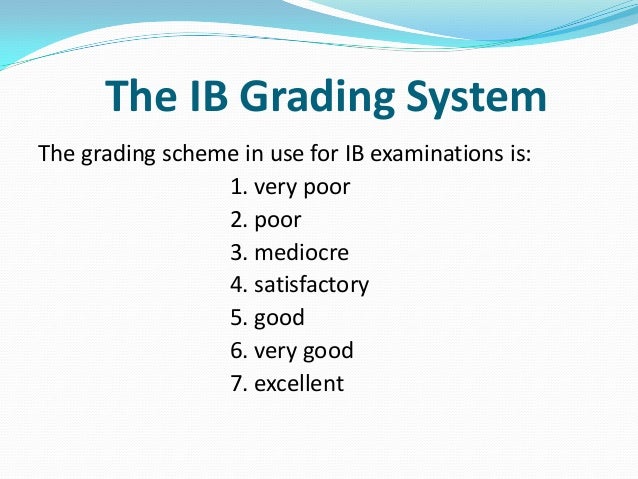 The IB Grading System

The grading scheme in use for IB examinations is:

1. very poor
2. poor
3. mediocre
4. satisfactory
5. good
6. very good
7. excellent